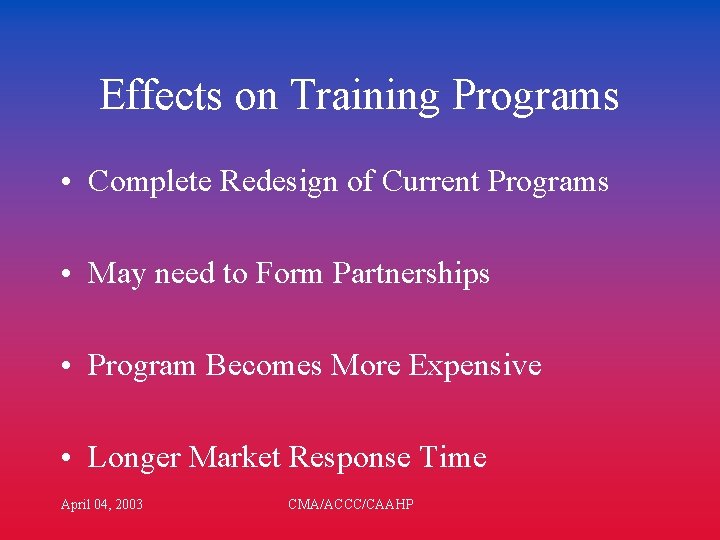 Effects on Training Programs

• Complete Redesign of Current Programs

• May need to Form Partnerships

• Program Becomes More Expensive

• Longer Market Response Time

April 04, 2003

CMA/ACCC/CAAHP